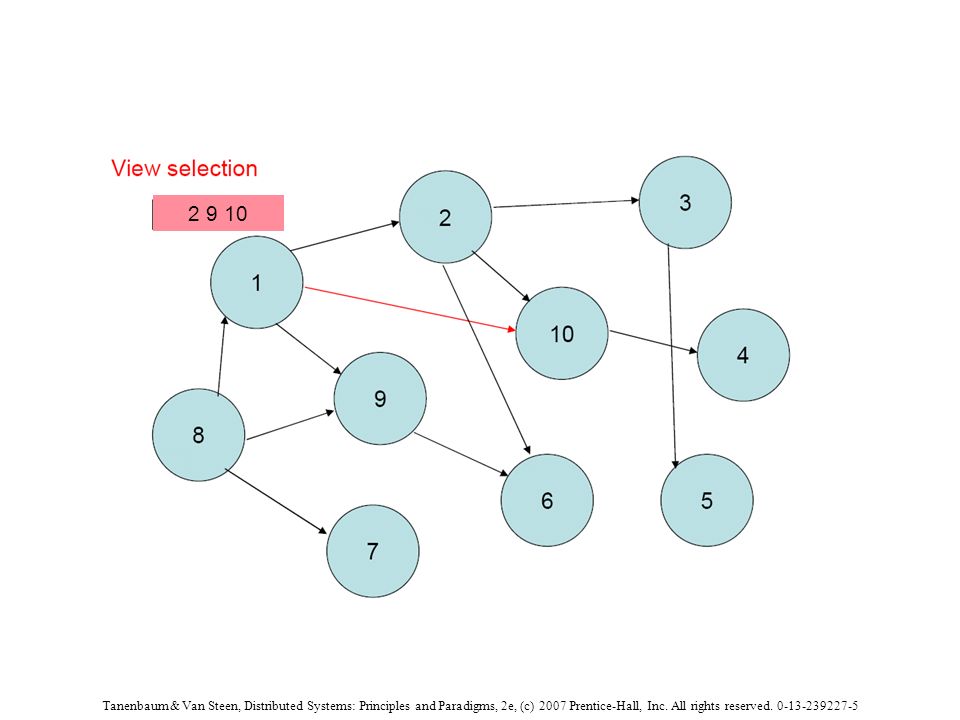 View selection

2 9 10

2

3

1

10

4

9

8

6

5

7

Tanenbaum & Van Steen, Distributed Systems: Principles and Paradigms, 2e, (c) 2007 Prentice-Hall, Inc. All rights reserved. 0-13-239227-5